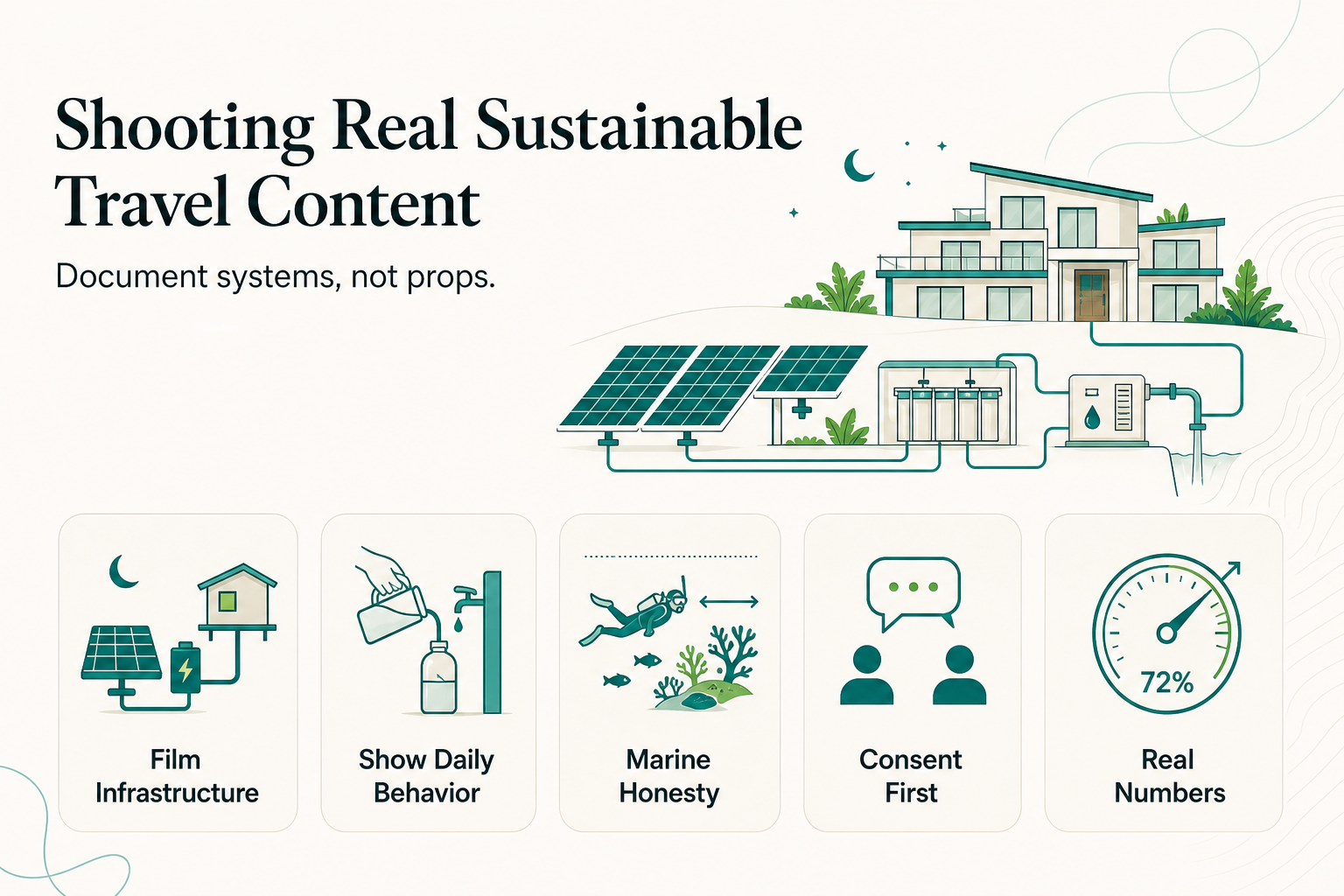 Shooting Real Sustainable Travel Content

Document systems, not props.

Film Infrastructure

Show Daily Behavior

Marine Honesty

Consent First

72%

Real Numbers